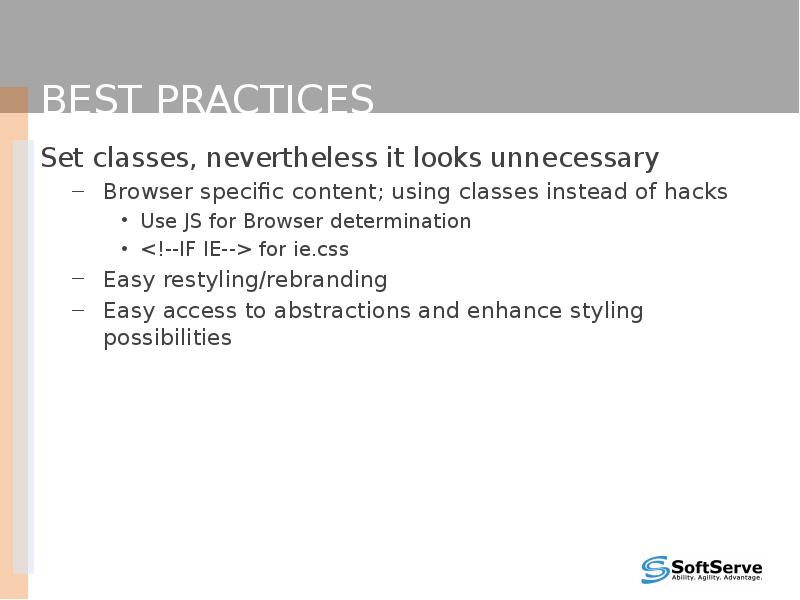 BEST PRACTICES

Set classes, nevertheless it looks unnecessary

– Browser specific content; using classes instead of hacks

• Use JS for Browser determination

• <!--IF IE--> for ie.css

– Easy restyling/rebranding

– Easy access to abstractions and enhance styling possibilities

SoftServe
Ability. Agility. Advantage.